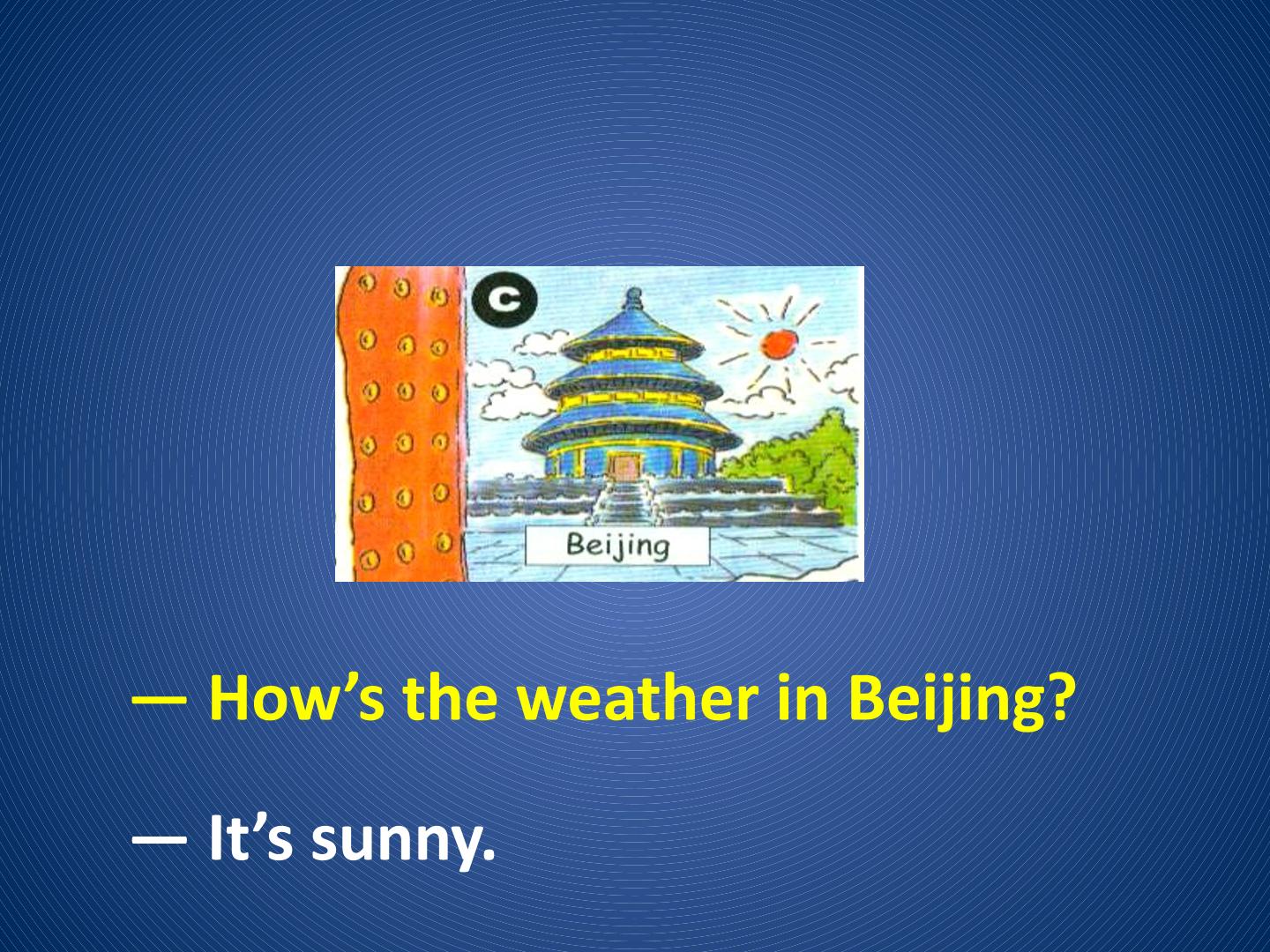 c

Beijing

— How’s the weather in Beijing?

— It’s sunny.